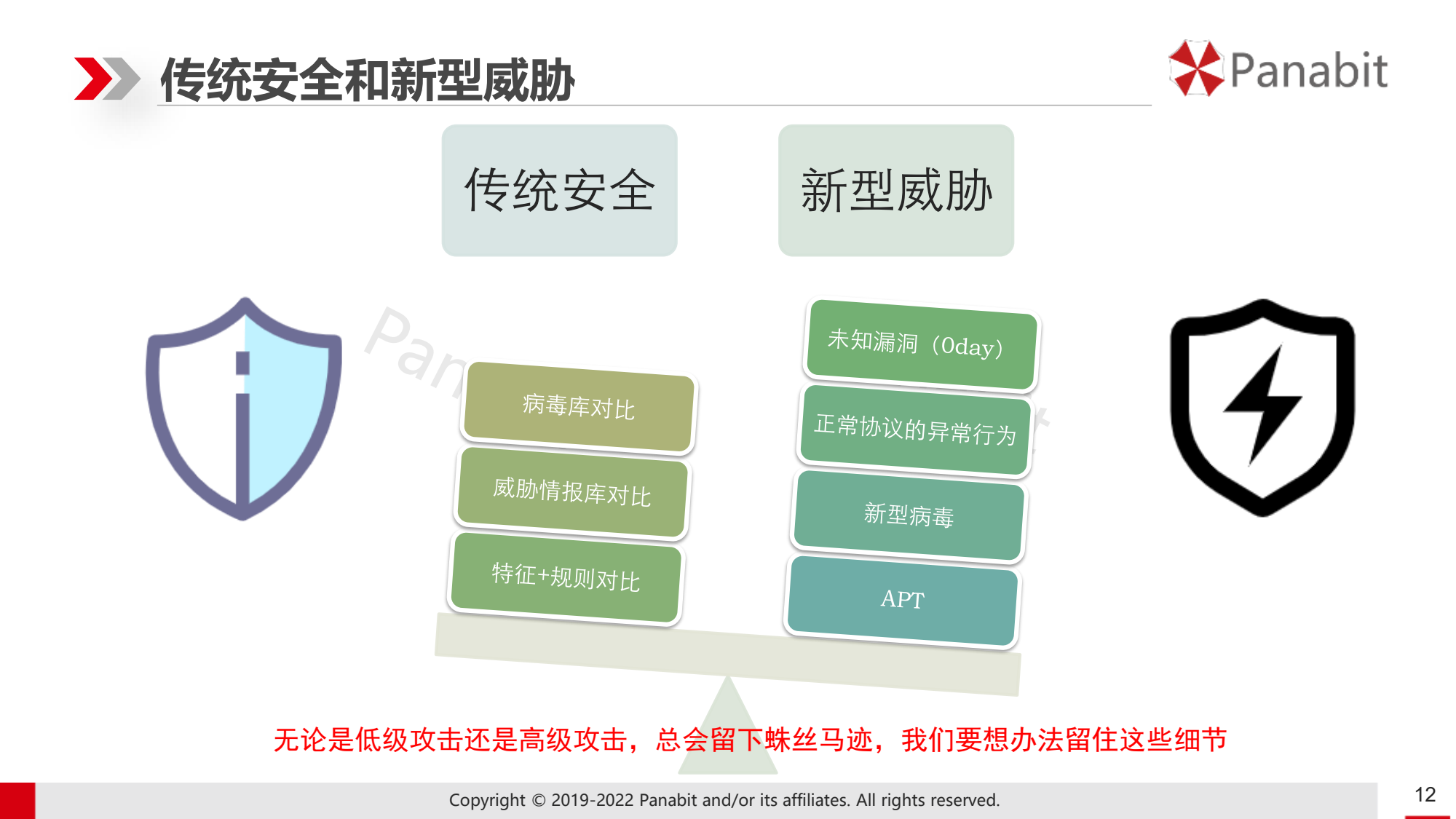 传统安全和新型威胁

Panabit

传统安全

新型威胁

病毒库对比

威胁情报库对比

特征+规则对比

未知漏洞（0day）

正常协议的异常行为

新型病毒

APT

无论是低级攻击还是高级攻击，总会留下蛛丝马迹，我们要想办法留住这些细节

Copyright © 2019-2022 Panabit and/or its affiliates. All rights reserved.

12